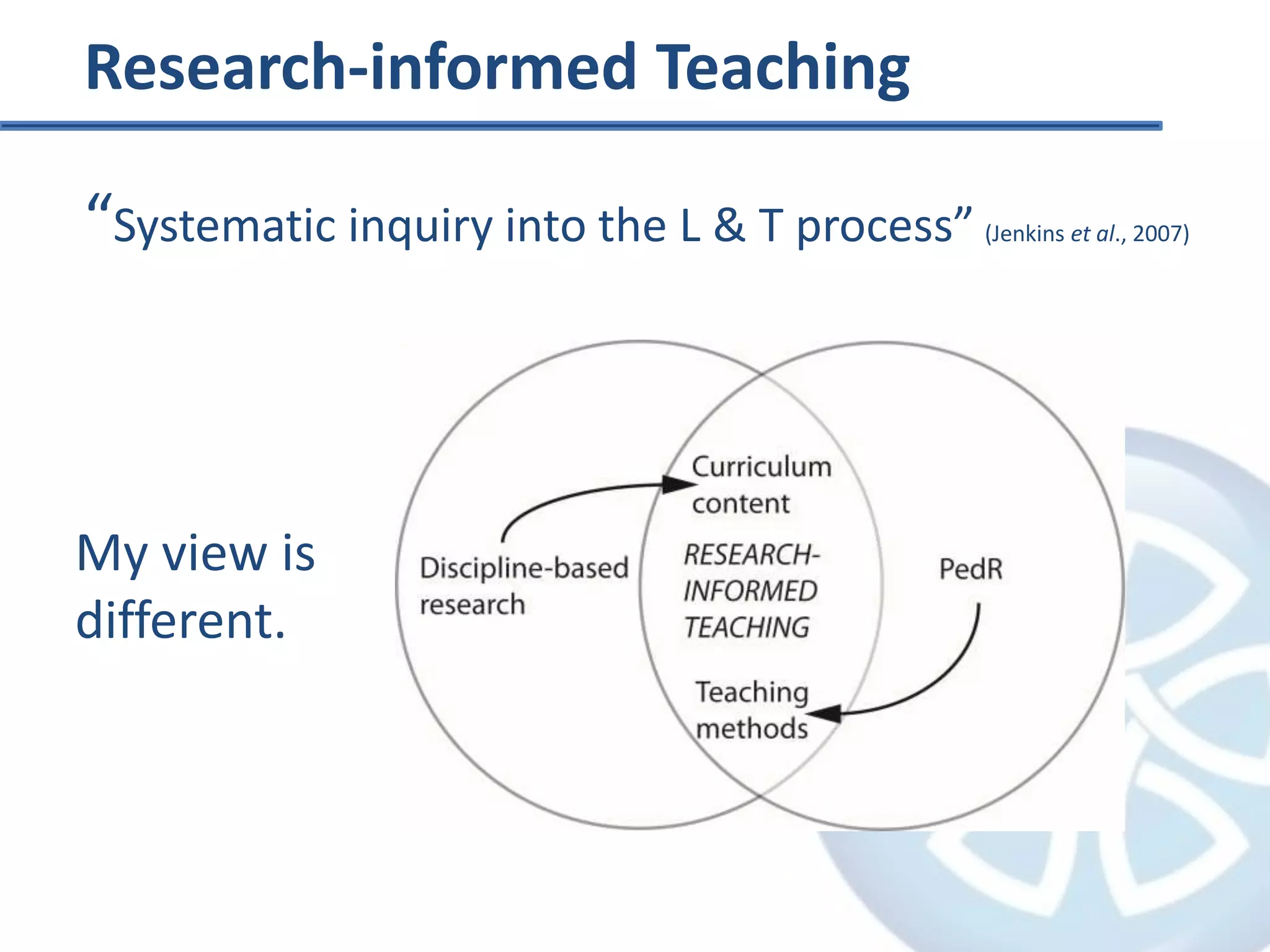 Research-informed Teaching

“Systematic inquiry into the L & T process” (Jenkins et al., 2007)

My view is different.

Discipline-based research

Curriculum content

RESEARCH-INFORMED TEACHING

Teaching methods

PedR